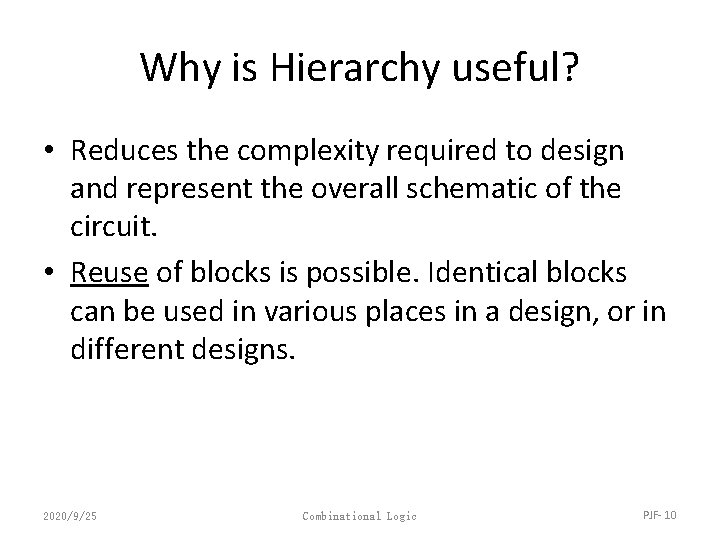 Why is Hierarchy useful?

• Reduces the complexity required to design and represent the overall schematic of the circuit.

• Reuse of blocks is possible. Identical blocks can be used in various places in a design, or in different designs.

2020/9/25

Combinational Logic

PJF- 10